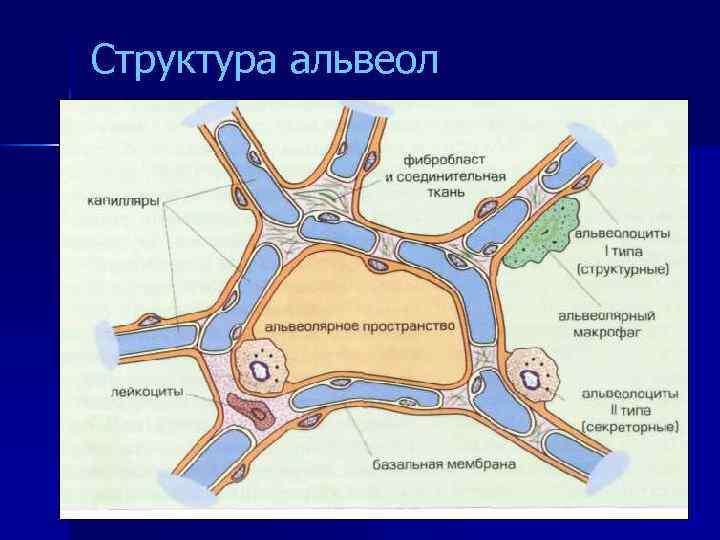 Структура альвеол

капилляры

фибробласт и соединительная ткань

альвеолоциты I типа (структурные)

альвеолярный макрофаг

альвеолярное пространство

лейкоциты

альвеолоциты II типа (секреторные)

базальная мембрана